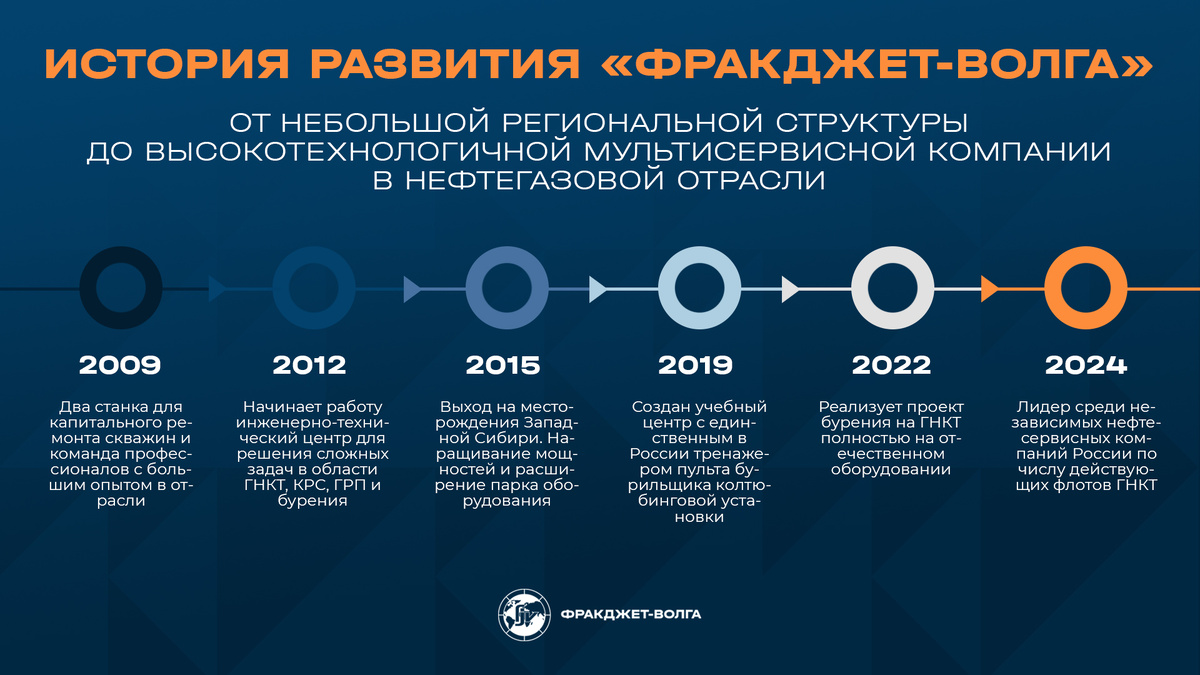 ИСТОРИЯ РАЗВИТИЯ «ФРАКДЖЕТ-ВОЛГА»

ОТ НЕБОЛЬШОЙ РЕГИОНАЛЬНОЙ СТРУКТУРЫ ДО ВЫСОКОТЕХНОЛОГИЧНОЙ МУЛЬТИСЕРВИСНОЙ КОМПАНИИ В НЕФТЕГАЗОВОЙ ОТРАСЛИ

2009

Два станка для капитального ремонта скважин и команда профессионалов с большим опытом в отрасли

2012

Начинает работу инженерно-технический центр для решения сложных задач в области ГНКТ, КРС, ГРП и бурения

2015

Выход на месторождения Западной Сибири. Наращивание мощностей и расширение парка оборудования

2019

Создан учебный центр с единственным в России тренажером пульта бурильщика колтюбинговой установки

2022

Реализует проект бурения на ГНКТ полностью на отечественном оборудовании

2024

Лидер среди независимых нефтесервисных компаний России по числу действующих флотов ГНКТ

ФРАКДЖЕТ-ВОЛГА